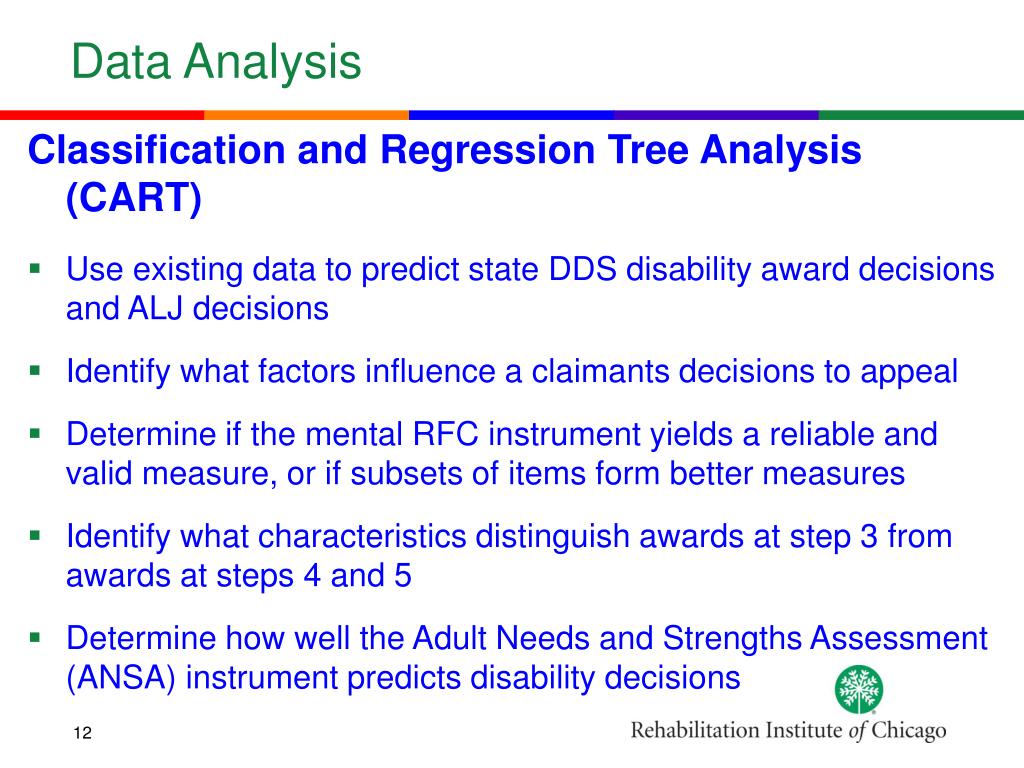 Data Analysis

Classification and Regression Tree Analysis (CART)

▪ Use existing data to predict state DDS disability award decisions and ALJ decisions

▪ Identify what factors influence a claimants decisions to appeal

▪ Determine if the mental RFC instrument yields a reliable and valid measure, or if subsets of items form better measures

▪ Identify what characteristics distinguish awards at step 3 from awards at steps 4 and 5

▪ Determine how well the Adult Needs and Strengths Assessment (ANSA) instrument predicts disability decisions

12

Rehabilitation Institute of Chicago